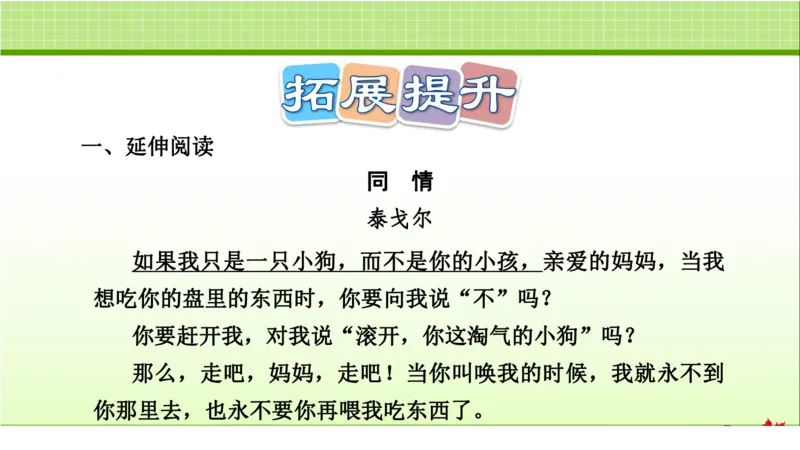 拓展提升

一、延伸阅读

同　情

泰戈尔

如果我只是一只小狗，而不是你的小孩，亲爱的妈妈，当我想吃你的盘里的东西时，你要向我说“不”吗？

你要赶开我，对我说“滚开，你这淘气的小狗”吗？

那么，走吧，妈妈，走吧！当你叫唤我的时候，我就永不到你那里去，也永不要你再喂我吃东西了。